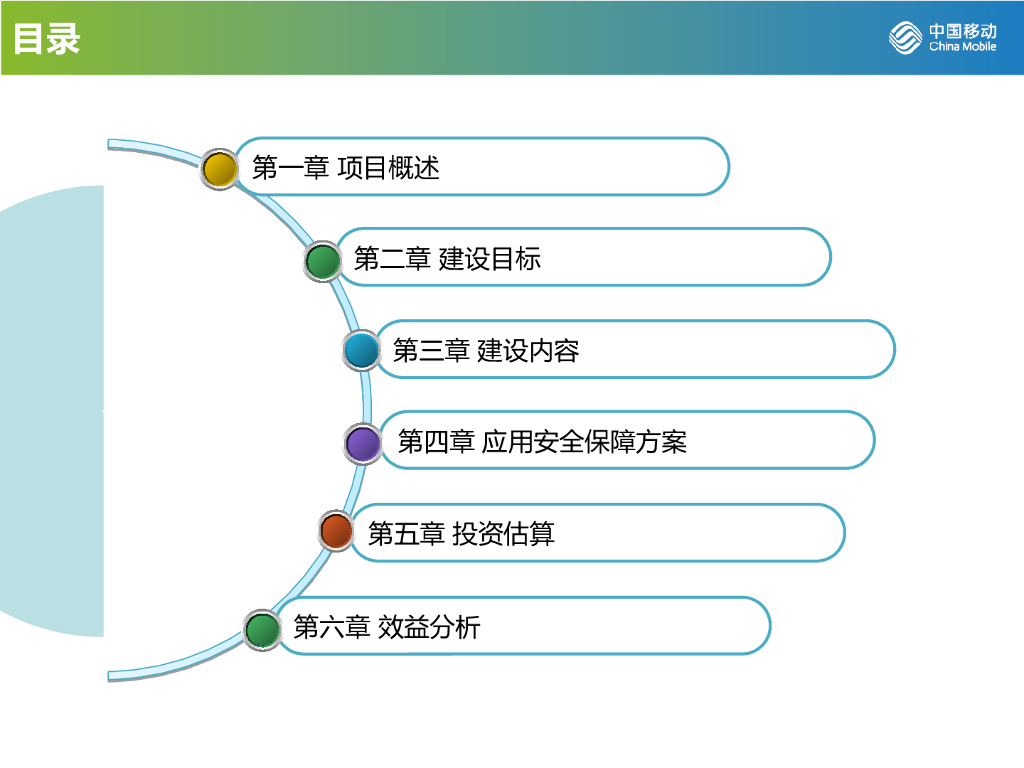 目录

中国移动
China Mobile

第一章 项目概述

第二章 建设目标

第三章 建设内容

第四章 应用安全保障方案

第五章 投资估算

第六章 效益分析